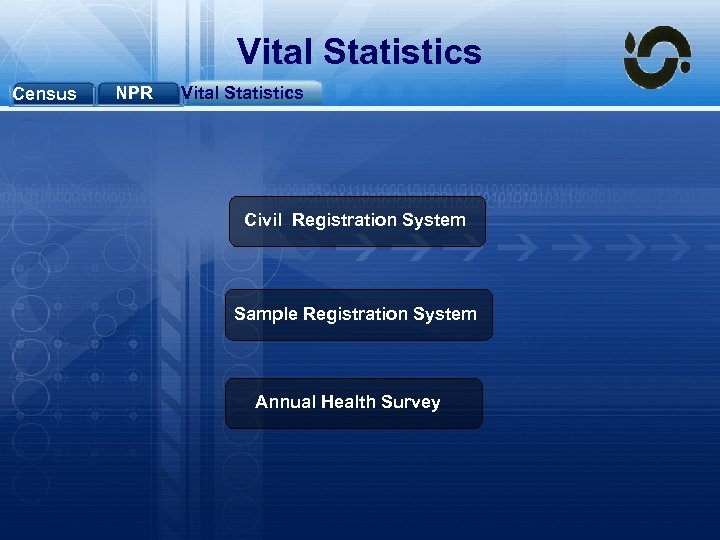 Vital Statistics

Census NPR Vital Statistics

Civil Registration System

Sample Registration System

Annual Health Survey